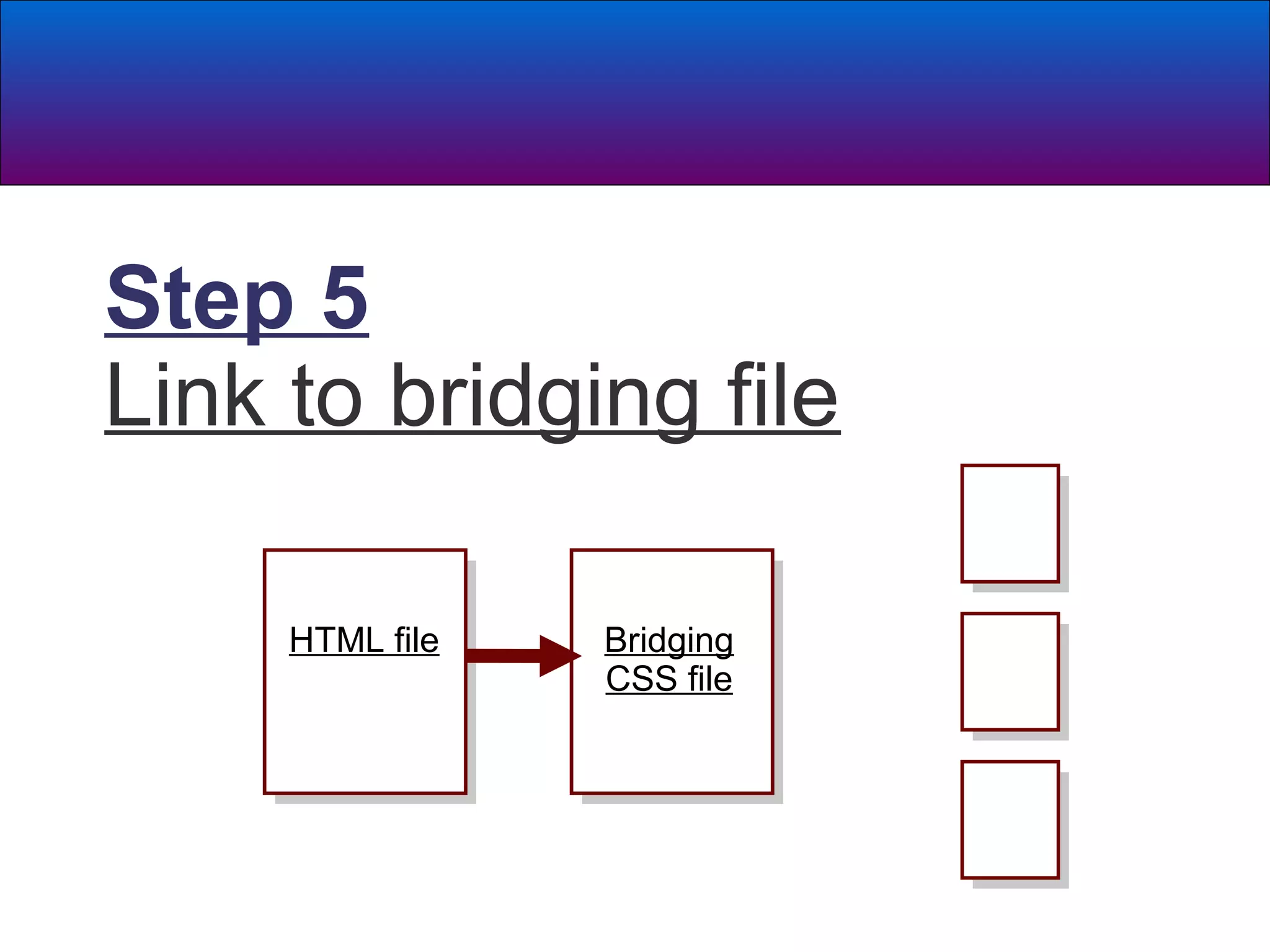 Step 5
Link to bridging file

HTML file

Bridging CSS file